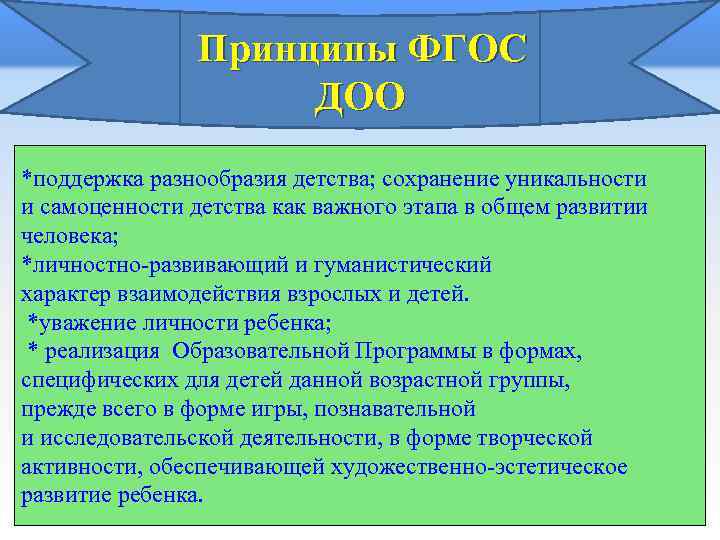 Принципы ФГОС ДОО

*поддержка разнообразия детства; сохранение уникальности и самоценности детства как важного этапа в общем развитии человека;
*личностно-развивающий и гуманистический характер взаимодействия взрослых и детей.
*уважение личности ребенка;
* реализация Образовательной Программы в формах, специфических для детей данной возрастной группы, прежде всего в форме игры, познавательной и исследовательской деятельности, в форме творческой активности, обеспечивающей художественно-эстетическое развитие ребенка.